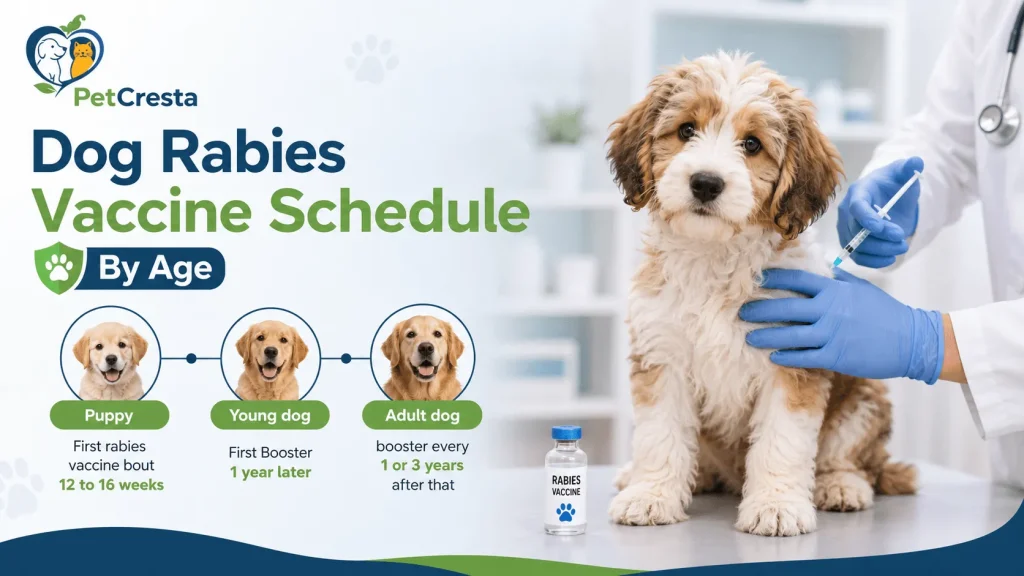 PetCresta

Dog Rabies Vaccine Schedule

By Age

Puppy
First rabies vaccine bout
12 to 16 weeks

Young dog
First Booster
1 year later

Adult dog
booster every
1 or 3 years
after that

RABIES VACCINE